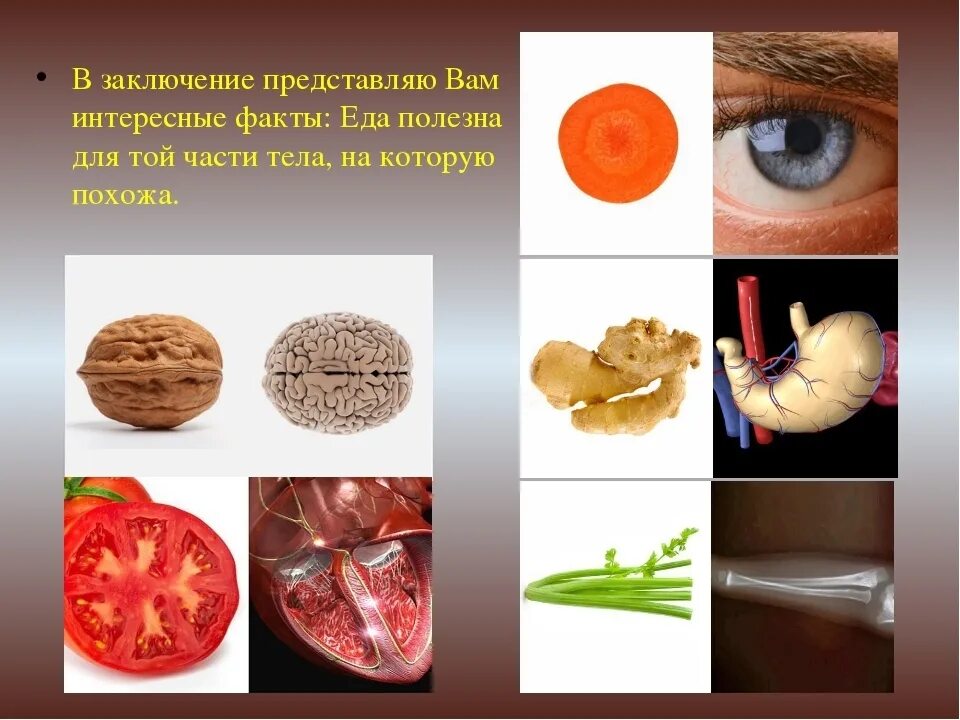 • В заключение представляю Вам интересные факты: Еда полезна для той части тела, на которую похожа.